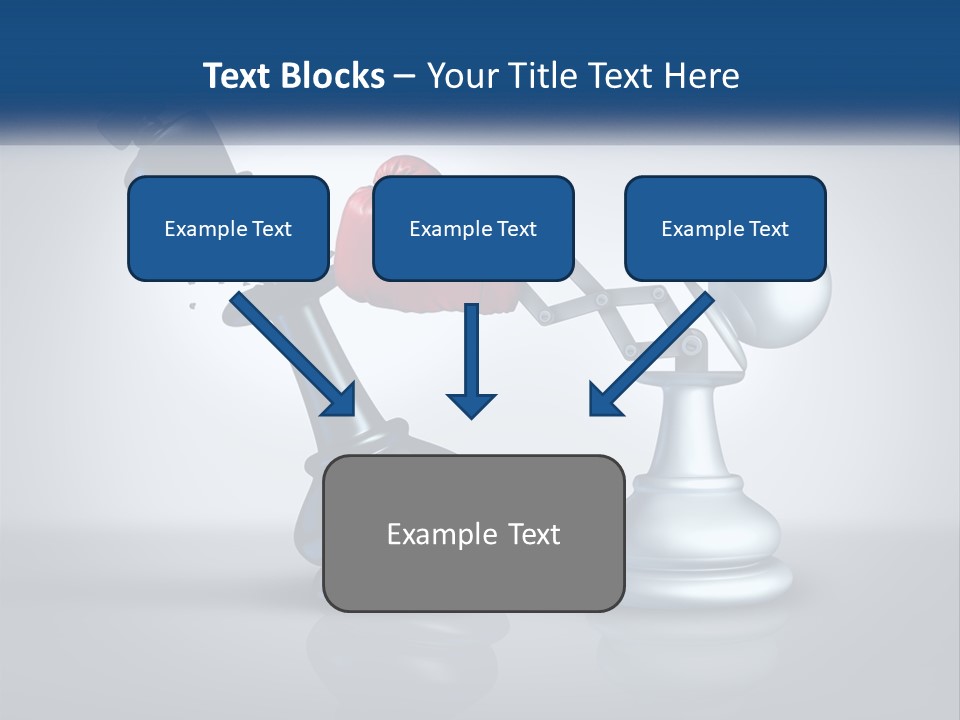 Text Blocks – Your Title Text Here

Example Text

Example Text

Example Text

Example Text